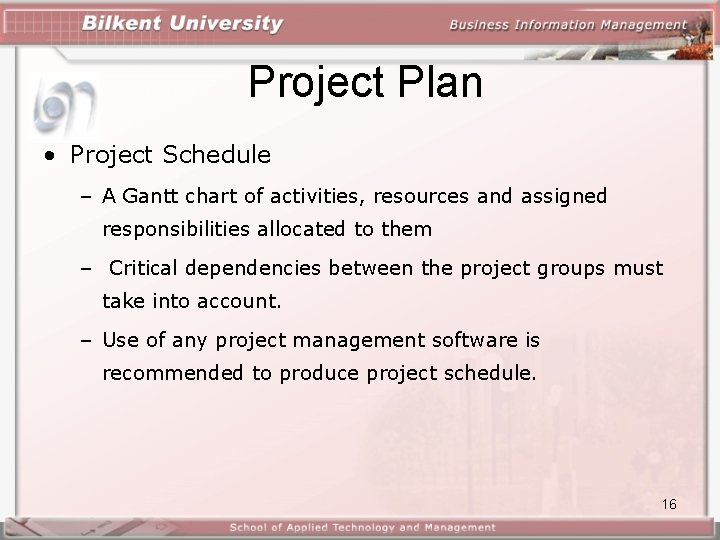 Bilkent University

Business Information Management

Project Plan

• Project Schedule

– A Gantt chart of activities, resources and assigned responsibilities allocated to them

– Critical dependencies between the project groups must take into account.

– Use of any project management software is recommended to produce project schedule.

16

School of Applied Technology and Management